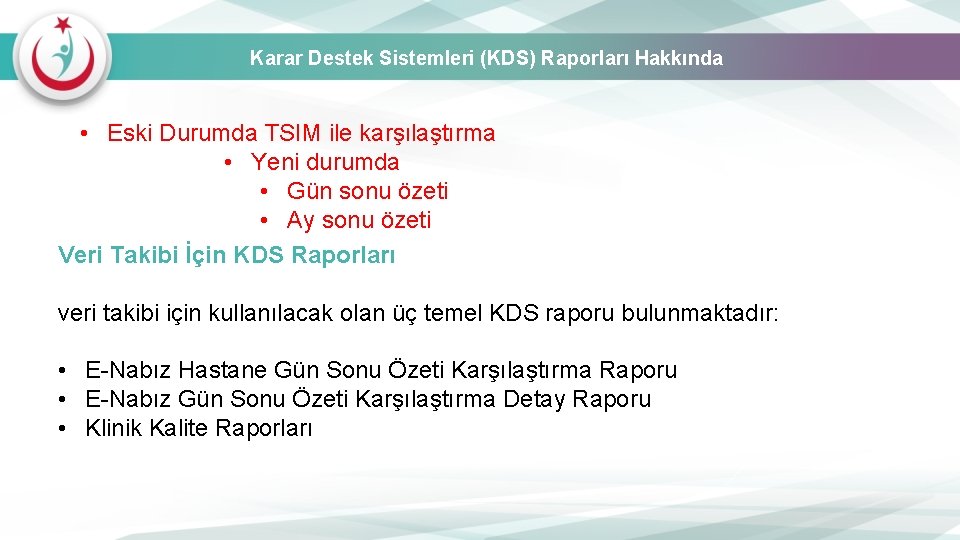 Karar Destek Sistemleri (KDS) Raporları Hakkında

• Eski Durumda TSIM ile karşılaştırma
• Yeni durumda
• Gün sonu özeti
• Ay sonu özeti

Veri Takibi İçin KDS Raporları

veri takibi için kullanılacak olan üç temel KDS raporu bulunmaktadır:

• E-Nabız Hastane Gün Sonu Özeti Karşılaştırma Raporu
• E-Nabız Gün Sonu Özeti Karşılaştırma Detay Raporu
• Klinik Kalite Raporları